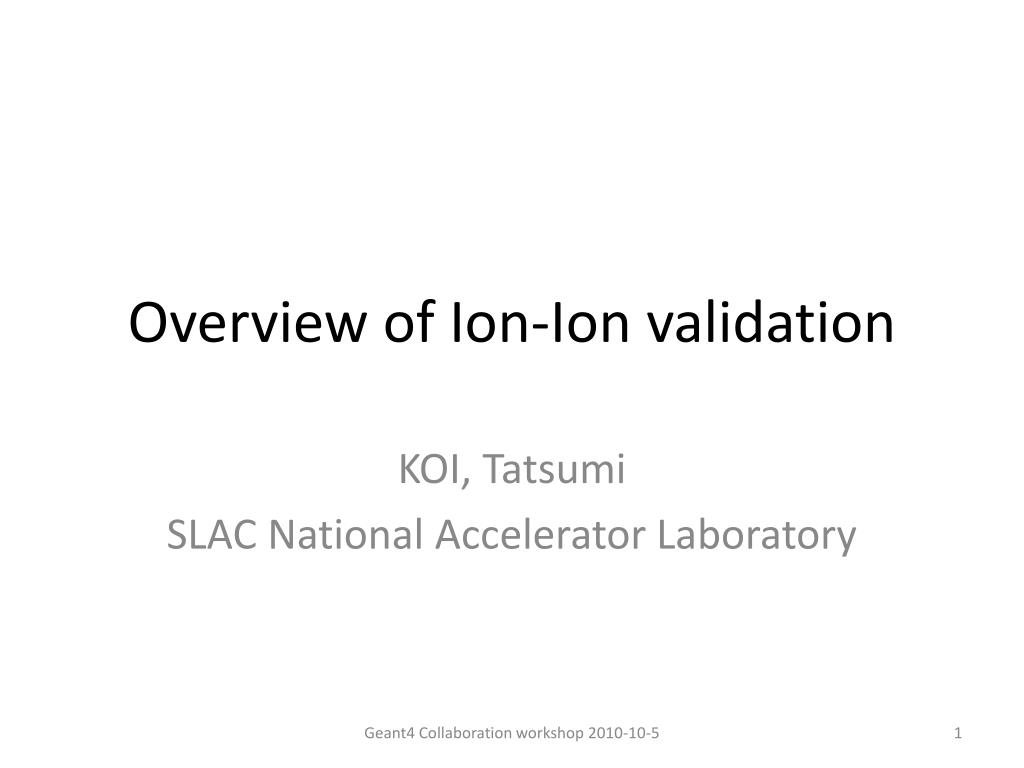 Overview of Ion-Ion validation

KOI, Tatsumi
SLAC National Accelerator Laboratory

Geant4 Collaboration workshop 2010-10-5

1